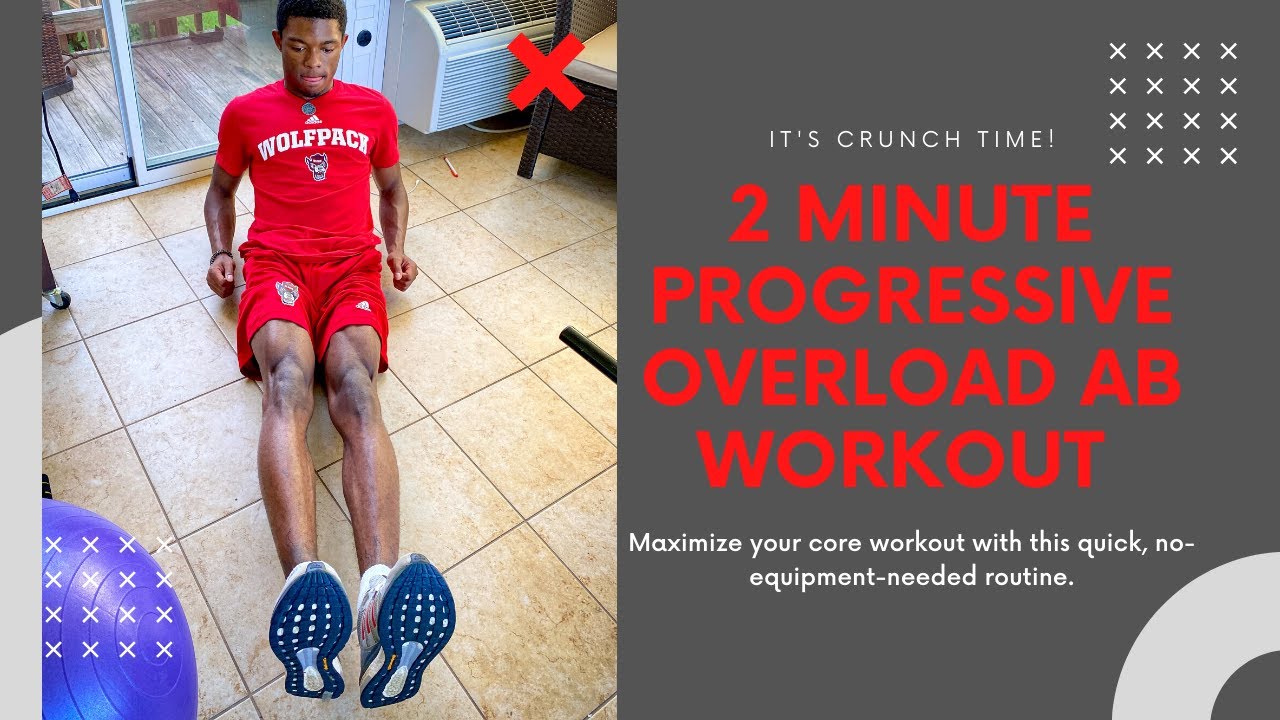 WOLFPACK

IT'S CRUNCH TIME!

2 MINUTE PROGRESSIVE OVERLOAD AB WORKOUT

Maximize your core workout with this quick, no-equipment-needed routine.